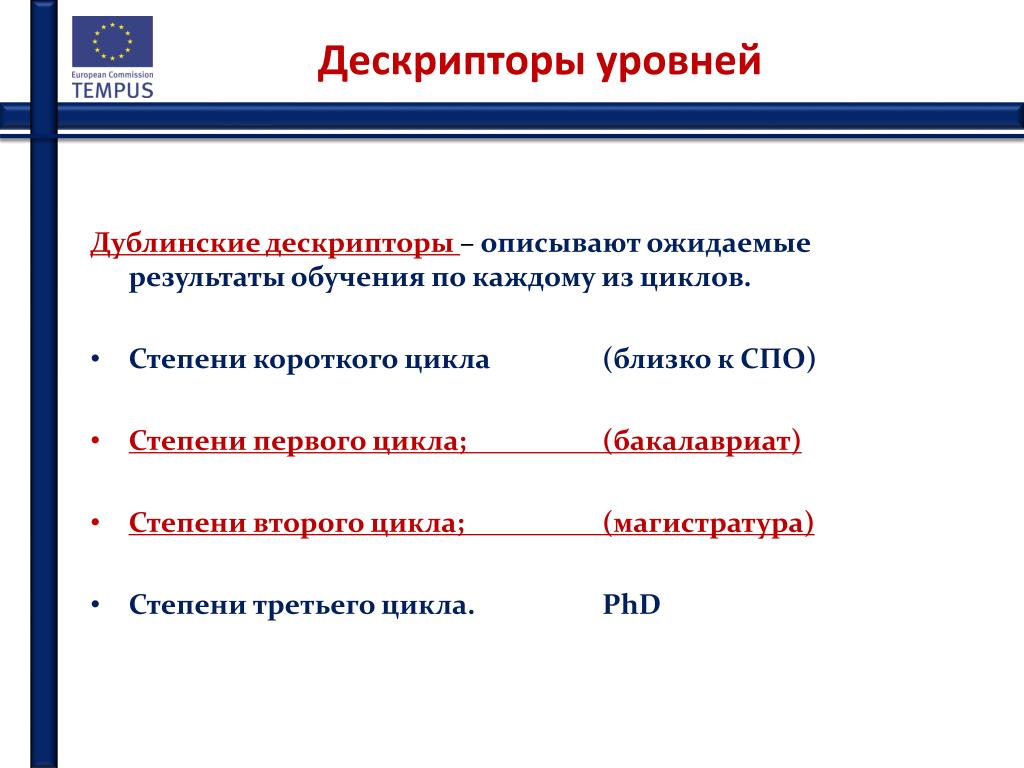 European Commission
TEMPUS

Дескрипторы уровней

Дублинские дескрипторы – описывают ожидаемые результаты обучения по каждому из циклов.

• Степени короткого цикла (близко к СПО)

• Степени первого цикла; (бакалавриат)

• Степени второго цикла; (магистратура)

• Степени третьего цикла. PhD